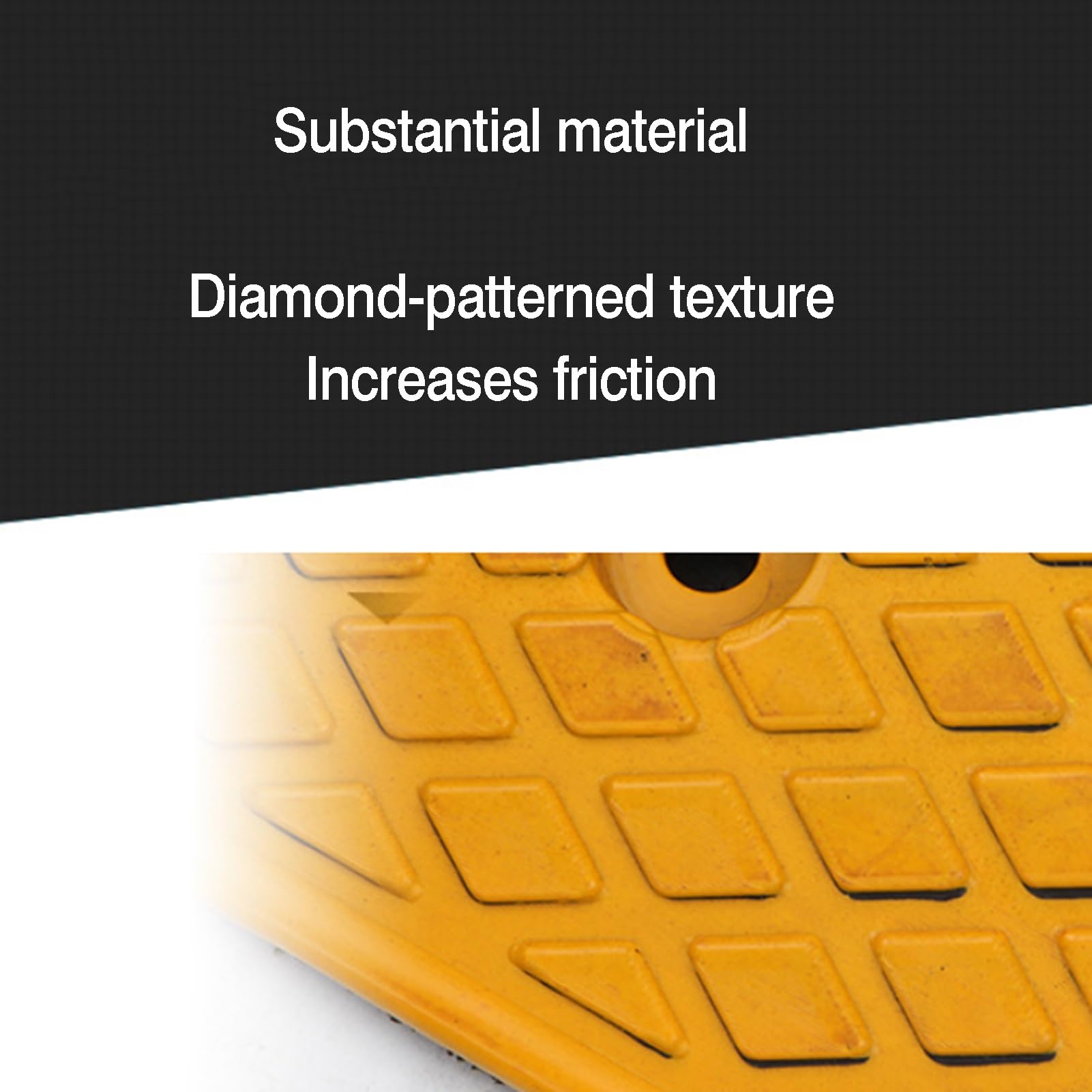 Substantial material

Diamond-patterned texture
Increases friction